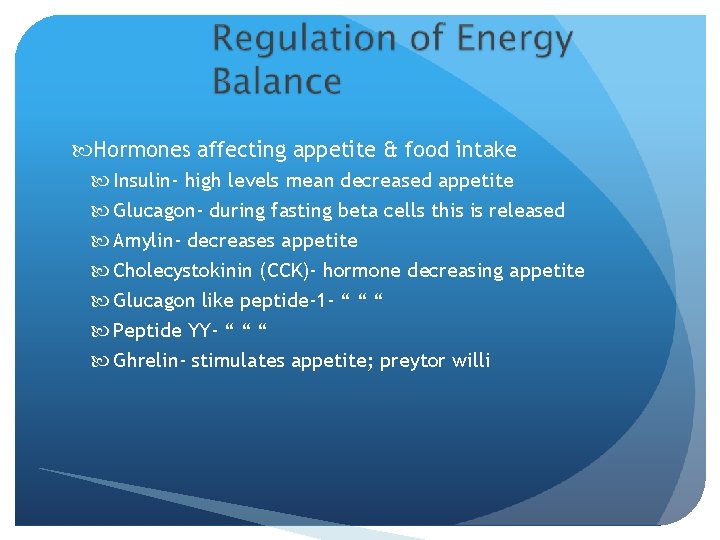 Regulation of Energy Balance

Hormones affecting appetite & food intake

Insulin- high levels mean decreased appetite

Glucagon- during fasting beta cells this is released

Amylin- decreases appetite

Cholecystokinin (CCK)- hormone decreasing appetite

Glucagon like peptide-1- “ “ “

Peptide YY- “ “ “

Ghrelin- stimulates appetite; preytor willi